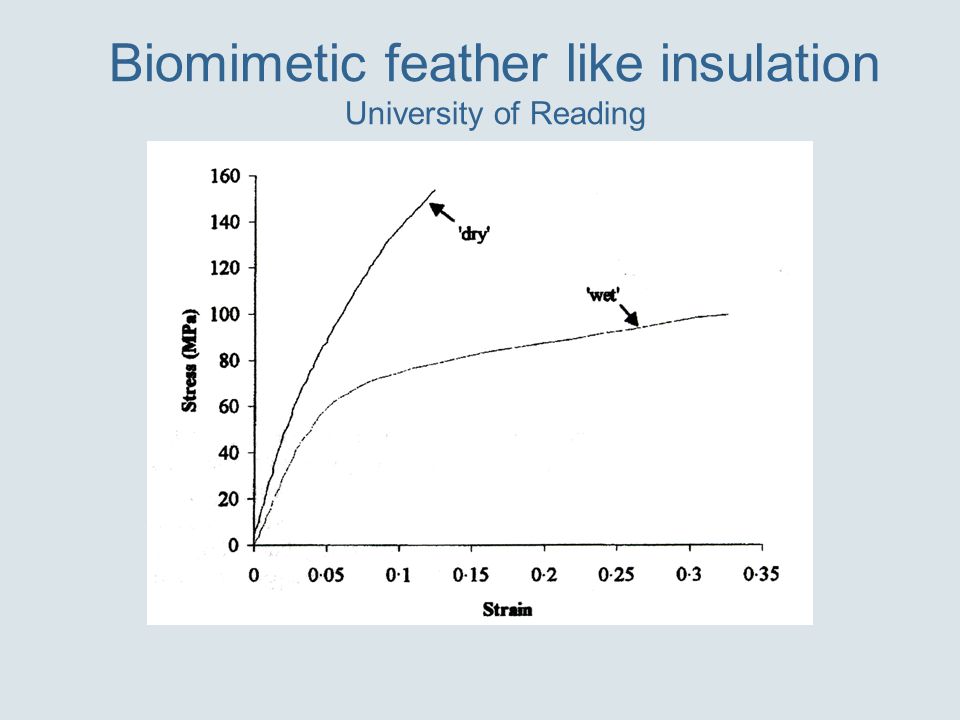 Biomimetic feather like insulation
University of Reading

160
140
120
100
80
60
40
20
0
Stress (MPa)
'dry'
'wet'
0 0·05 0·1 0·15 0·2 0·25 0·3 0·35
Strain